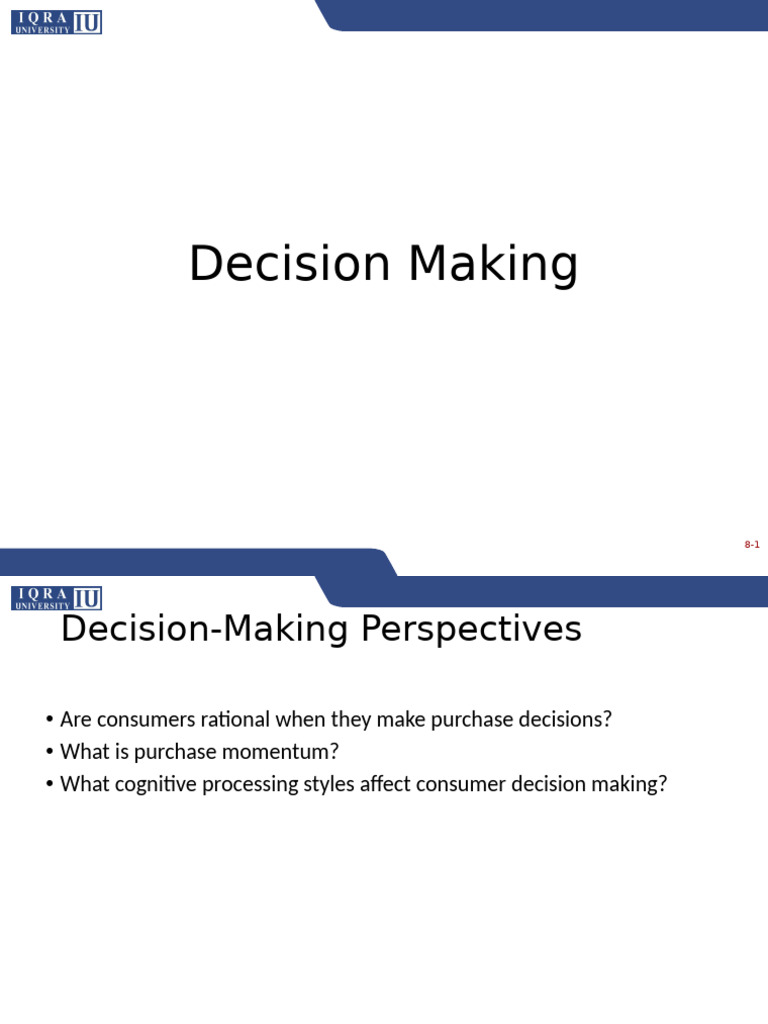 IQRA UNIVERSITY IU

Decision Making

8-1

IQRA UNIVERSITY IU

Decision-Making Perspectives

• Are consumers rational when they make purchase decisions?
• What is purchase momentum?
• What cognitive processing styles affect consumer decision making?